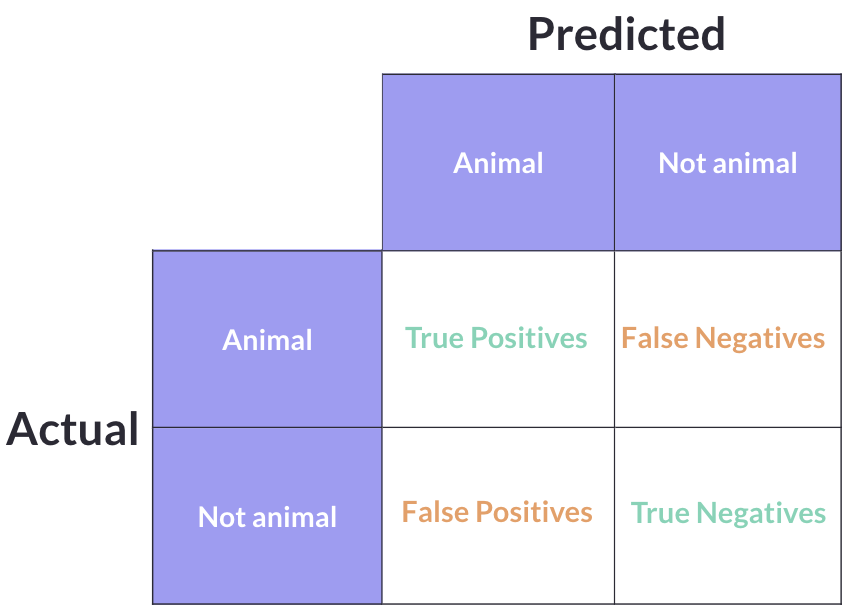 Predicted

Actual

| | Animal | Not animal |
|---|---|---|
| Animal | True Positives | False Negatives |
| Not animal | False Positives | True Negatives |